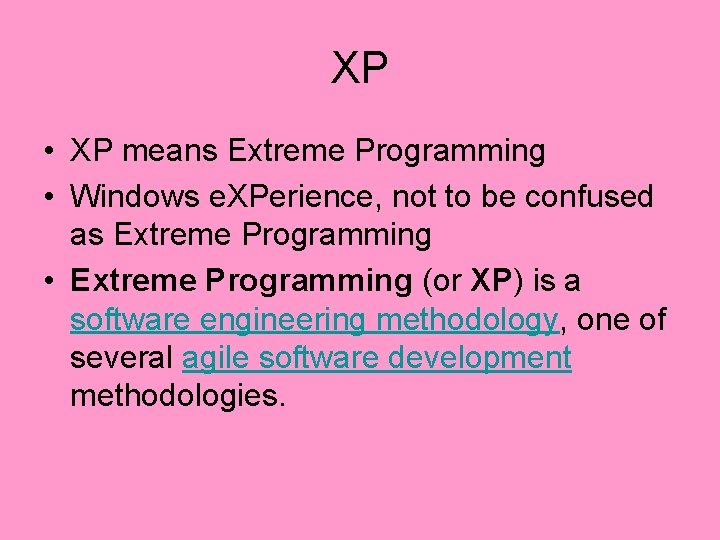 XP

• XP means Extreme Programming
• Windows eXPerience, not to be confused as Extreme Programming
• Extreme Programming (or XP) is a software engineering methodology, one of several agile software development methodologies.